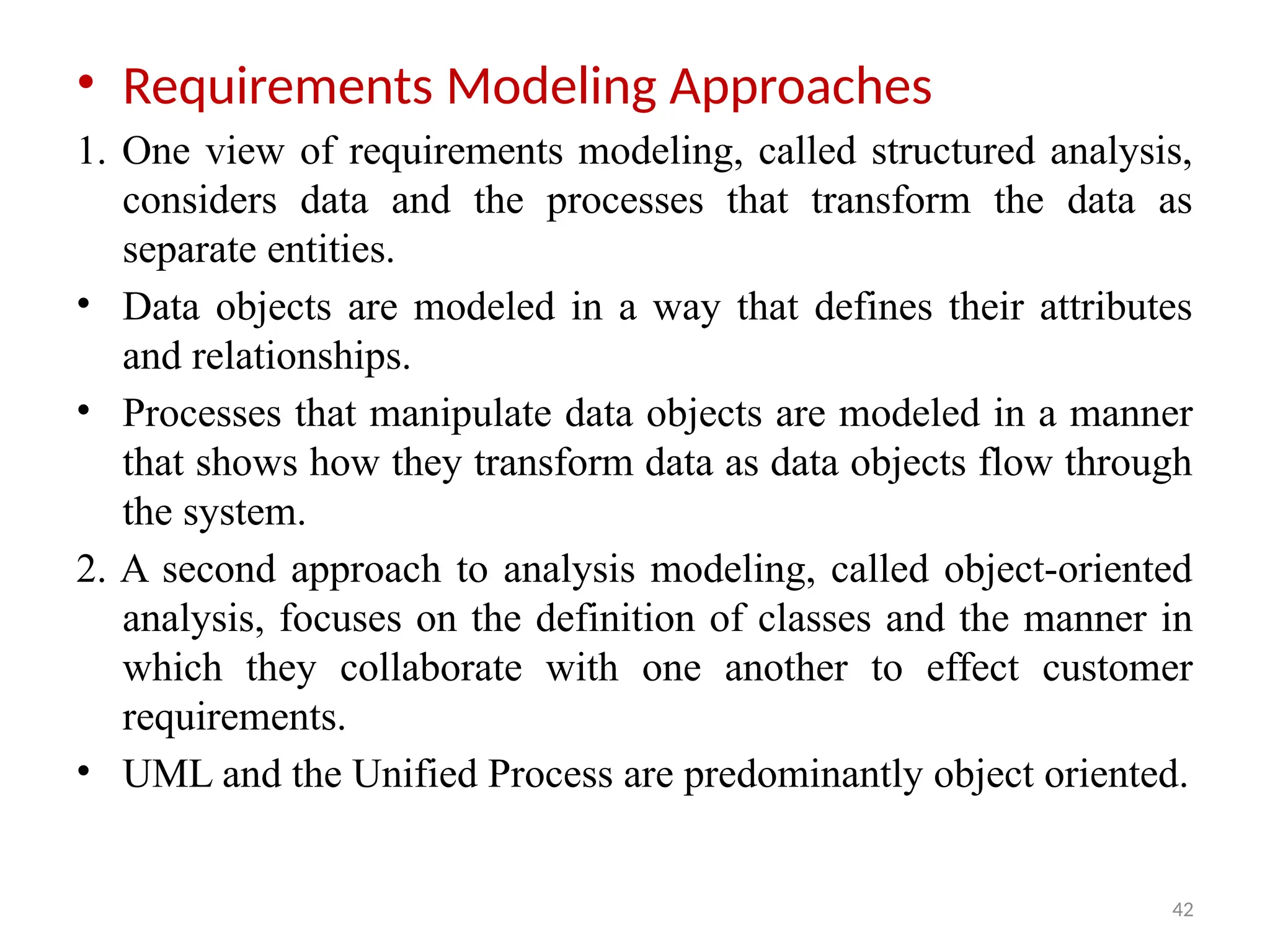 • Requirements Modeling Approaches

1. One view of requirements modeling, called structured analysis, considers data and the processes that transform the data as separate entities.

• Data objects are modeled in a way that defines their attributes and relationships.

• Processes that manipulate data objects are modeled in a manner that shows how they transform data as data objects flow through the system.

2. A second approach to analysis modeling, called object-oriented analysis, focuses on the definition of classes and the manner in which they collaborate with one another to effect customer requirements.

• UML and the Unified Process are predominantly object oriented.

42